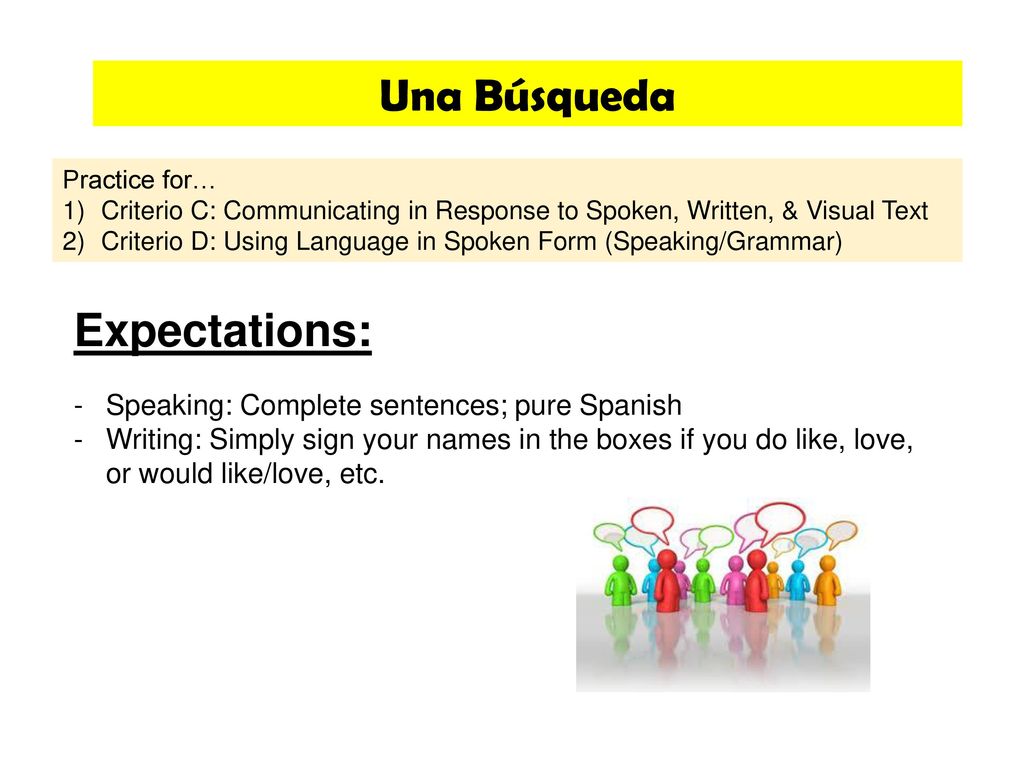 Una Búsqueda

Practice for…
1) Criterio C: Communicating in Response to Spoken, Written, & Visual Text
2) Criterio D: Using Language in Spoken Form (Speaking/Grammar)

Expectations:

- Speaking: Complete sentences; pure Spanish
- Writing: Simply sign your names in the boxes if you do like, love, or would like/love, etc.